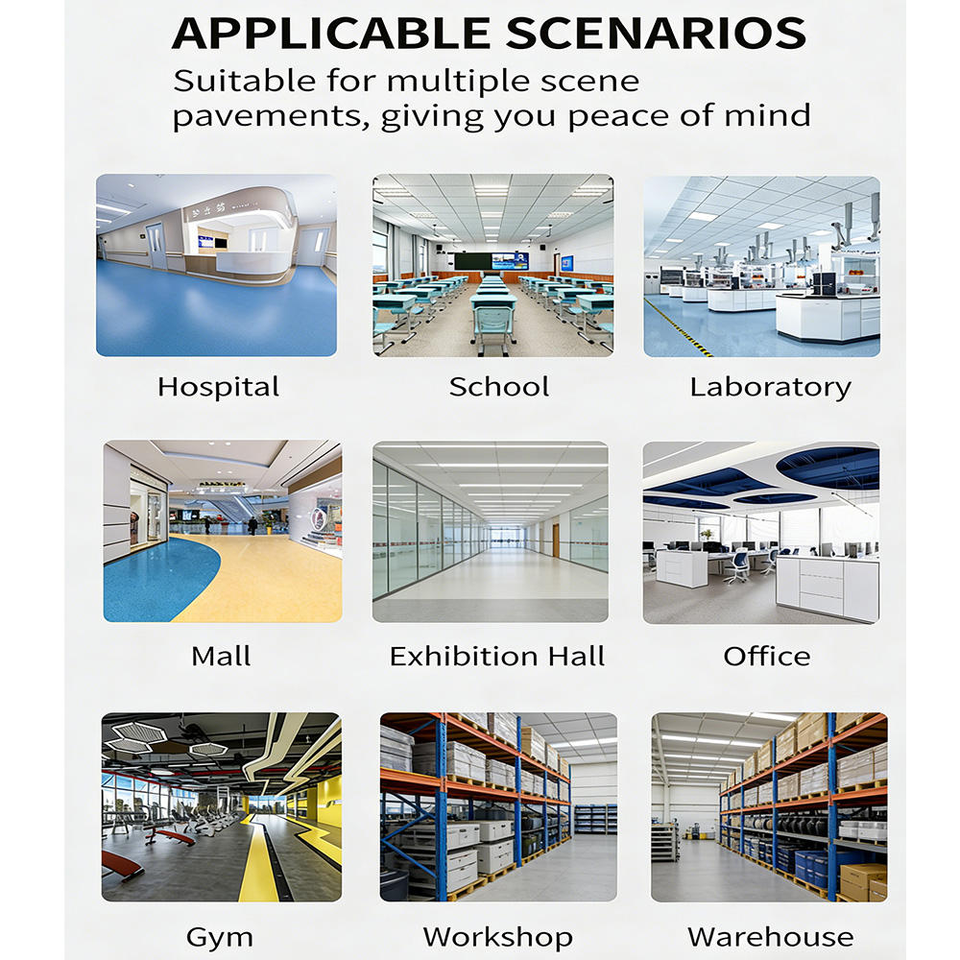 APPLICABLE SCENARIOS

Suitable for multiple scene pavements, giving you peace of mind

Hospital

School

Laboratory

Mall

Exhibition Hall

Office

Gym

Workshop

Warehouse